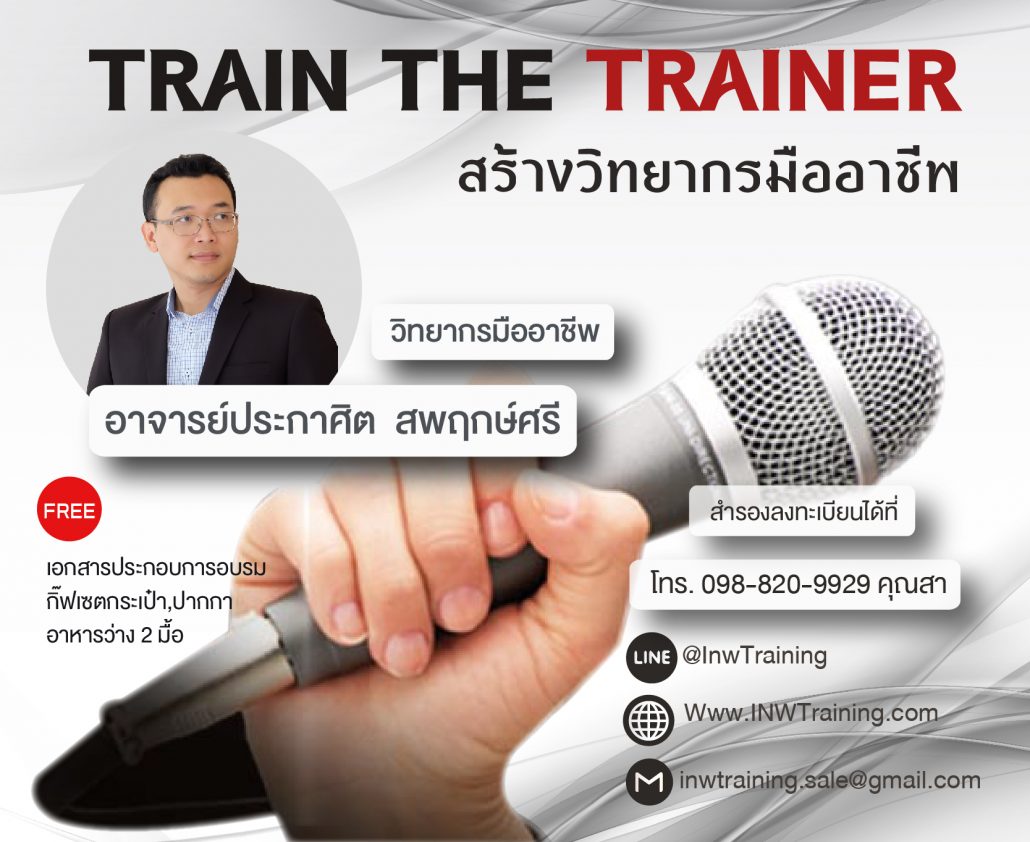 TRAIN THE TRAINER
สร้างวิทยากรมืออาชีพ

วิทยากรมืออาชีพ
อาจารย์ประกาศิต สพฤกษ์ศรี

FREE
เอกสารประกอบการอบรม
กิ๊ฟเซตกระเป๋า,ปากกา
อาหารว่าง 2 มื้อ

สำรองลงทะเบียนได้ที่
โทร. 098-820-9929 คุณสา

LINE @InwTraining
Www.INWTraining.com
inwtraining.sale@gmail.com